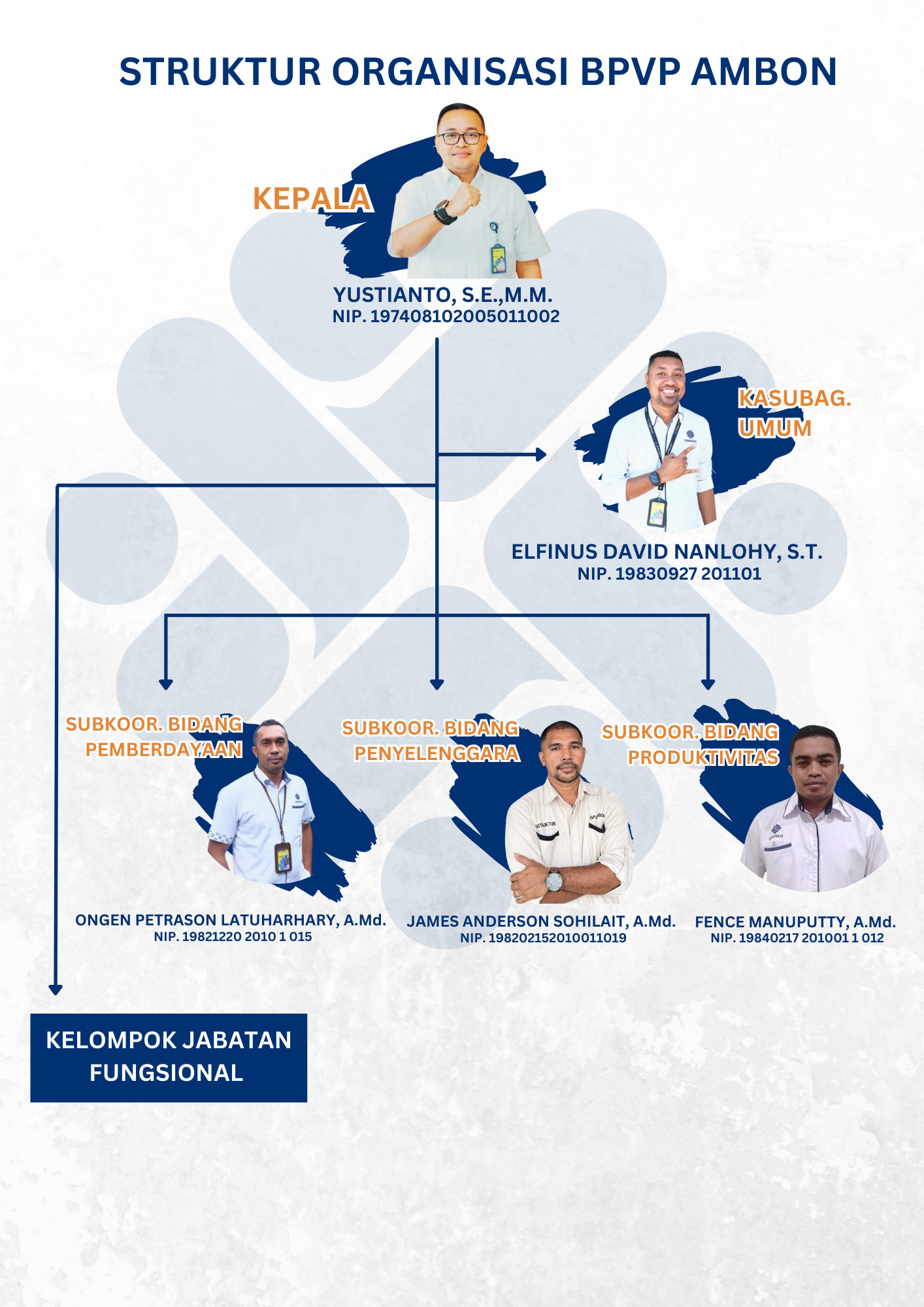 STRUKTUR ORGANISASI BPVP AMBON

KEPALA

YUSTIANTO, S.E.,M.M.
NIP. 197408102005011002

KASUBAG. UMUM

ELFINUS DAVID NANLOHY, S.T.
NIP. 19830927 201101

SUBKOOR. BIDANG PEMBERDAYAAN

ONGEN PETRASON LATUHARHARY, A.Md.
NIP. 19821220 2010 1 015

SUBKOOR. BIDANG PENYELENGGARA

JAMES ANDERSON SOHILAIT, A.Md.
NIP. 198202152010011019

SUBKOOR. BIDANG PRODUKTIVITAS

FENCE MANUPUTTY, A.Md.
NIP. 19840217 201001 1 012

KELOMPOK JABATAN FUNGSIONAL